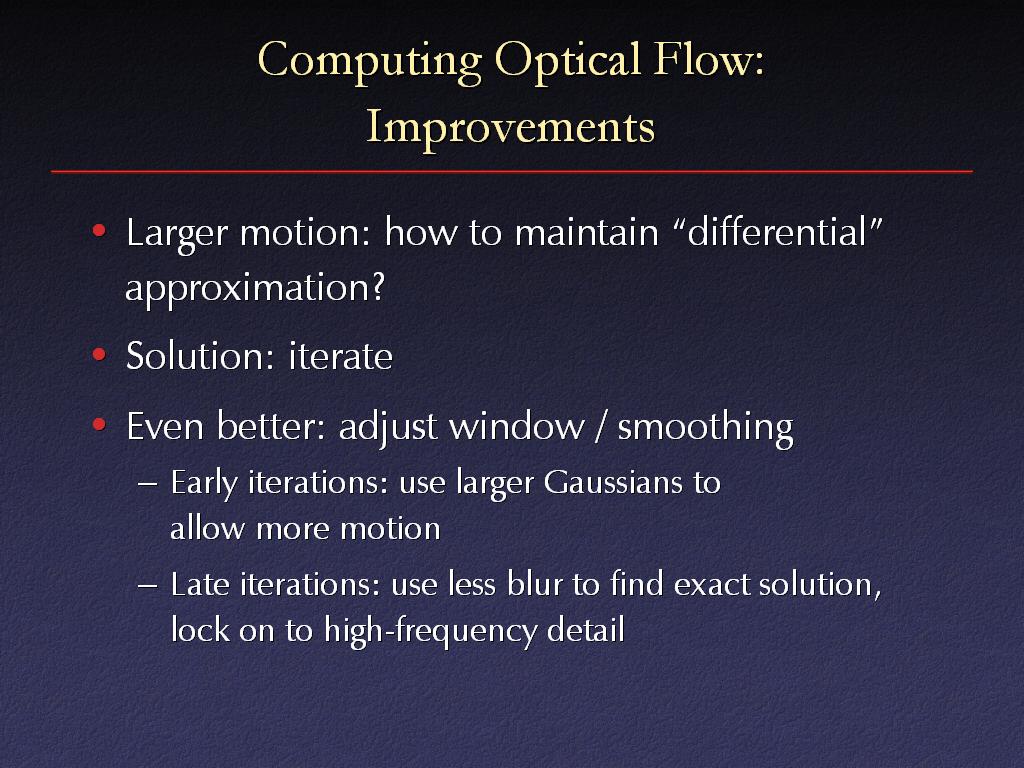 Computing Optical Flow: Improvements

• Larger motion: how to maintain “differential” approximation?

• Solution: iterate

• Even better: adjust window / smoothing

– Early iterations: use larger Gaussians to allow more motion

– Late iterations: use less blur to find exact solution, lock on to high-frequency detail